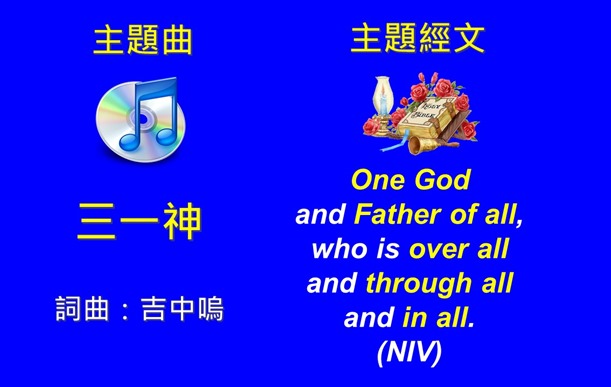 主題曲

三一神

詞曲：吉中鳴

主題經文

HOLY BIBLE

One God and Father of all, who is over all and through all and in all. (NIV)